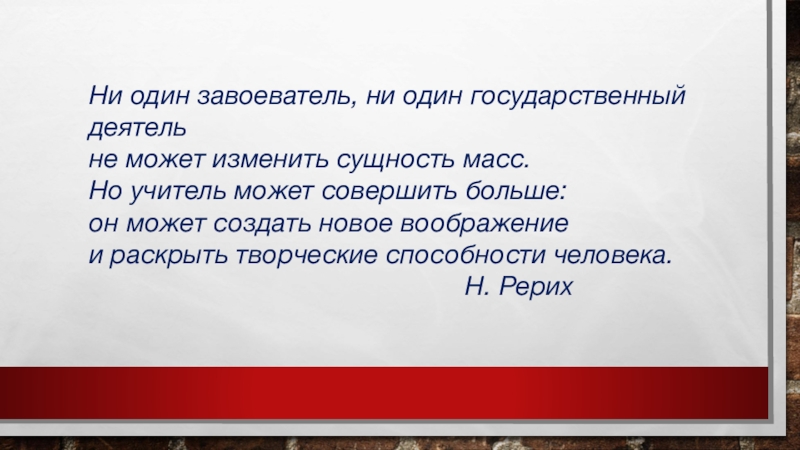 Ни один завоеватель, ни один государственный деятель
не может изменить сущность масс.
Но учитель может совершить больше:
он может создать новое воображение
и раскрыть творческие способности человека.
Н. Рерих